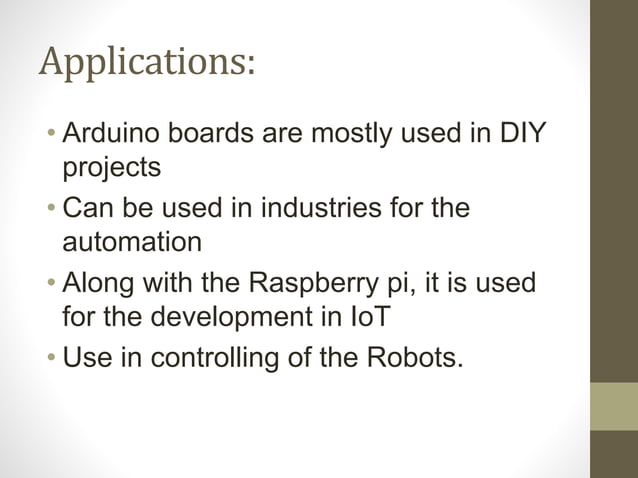 Applications:

• Arduino boards are mostly used in DIY projects
• Can be used in industries for the automation
• Along with the Raspberry pi, it is used for the development in IoT
• Use in controlling of the Robots.